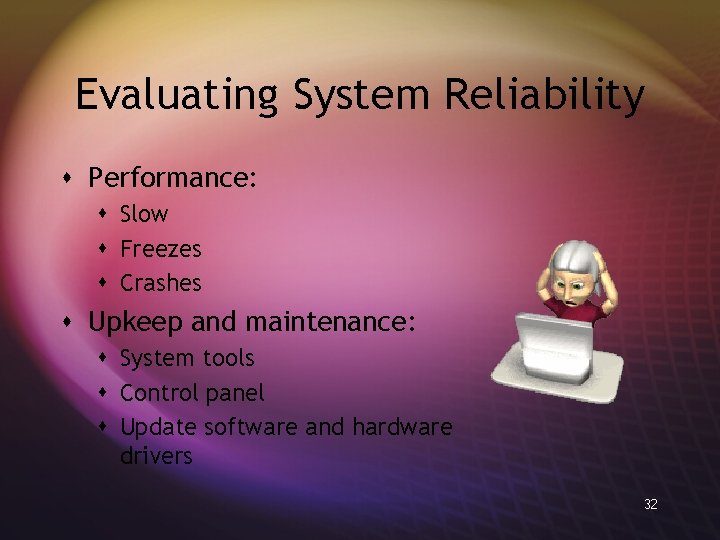 Evaluating System Reliability

- Performance:
  - Slow
  - Freezes
  - Crashes
- Upkeep and maintenance:
  - System tools
  - Control panel
  - Update software and hardware drivers

32